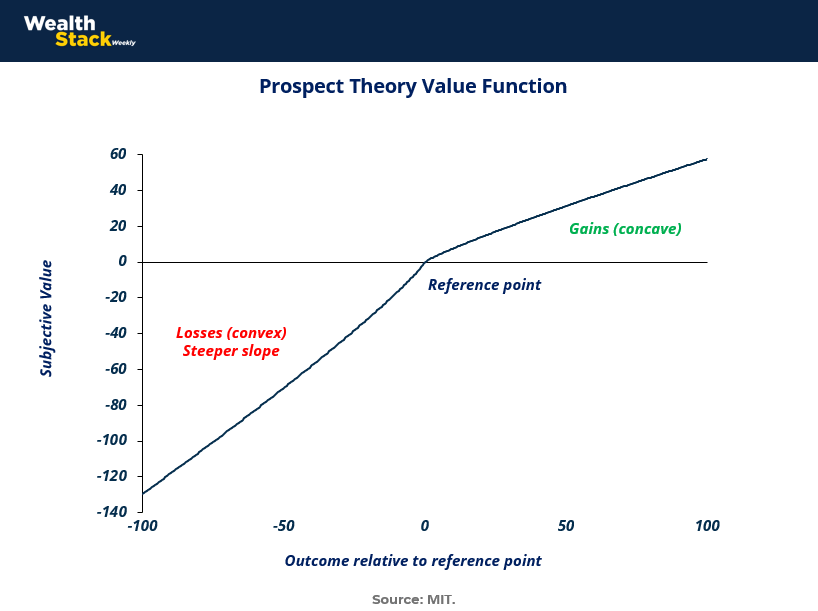 Wealth Stack Weekly

Prospect Theory Value Function

Subjective Value

60
40
20
0
-20
-40
-60
-80
-100
-120
-140

Gains (concave)

Reference point

Losses (convex)
Steeper slope

-100
-50
0
50
100

Outcome relative to reference point

Source: MIT.